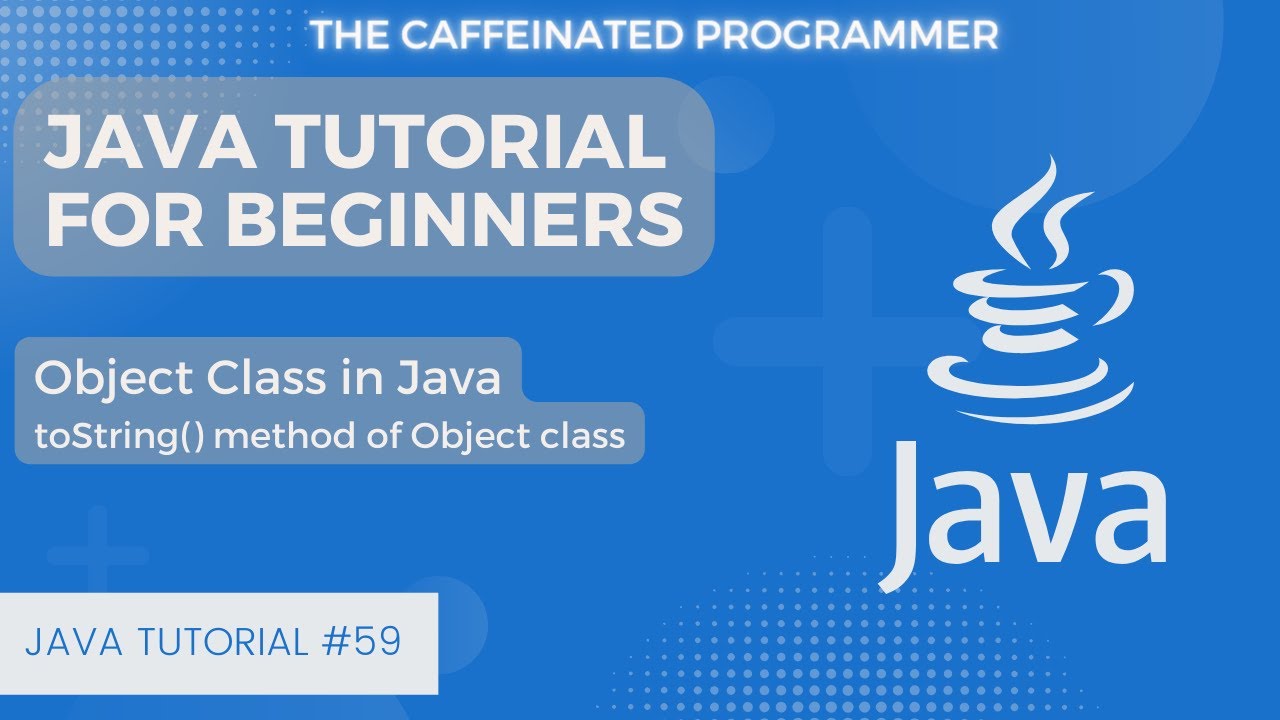 THE CAFFEINATED PROGRAMMER

JAVA TUTORIAL FOR BEGINNERS

Object Class in Java
toString() method of Object class

Java

JAVA TUTORIAL #59